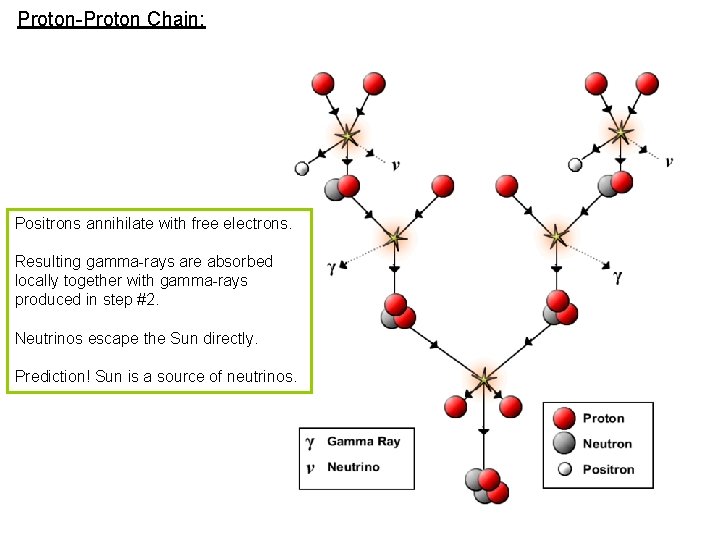 Proton-Proton Chain:

Positrons annihilate with free electrons.

Resulting gamma-rays are absorbed locally together with gamma-rays produced in step #2.

Neutrinos escape the Sun directly.

Prediction! Sun is a source of neutrinos.

$\nu$

$\nu$

$\gamma$

$\gamma$

$\gamma$ Gamma Ray
$\nu$ Neutrino

Proton
Neutron
Positron